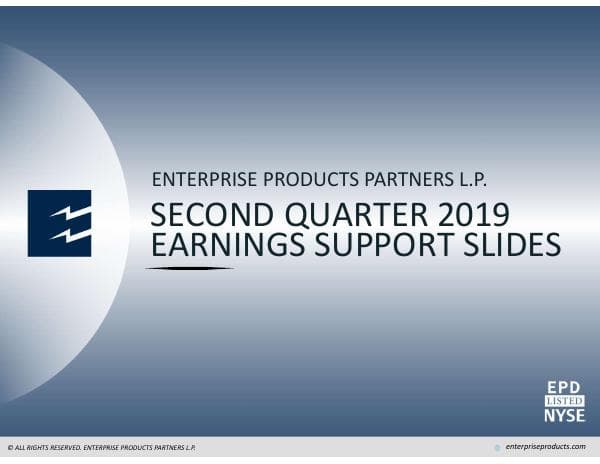 ENTERPRISE PRODUCTS PARTNERS L.P.

SECOND QUARTER 2019 EARNINGS SUPPORT SLIDES

EPD
LISTED
NYSE

© ALL RIGHTS RESERVED. ENTERPRISE PRODUCTS PARTNERS L.P.

enterpriseproducts.com